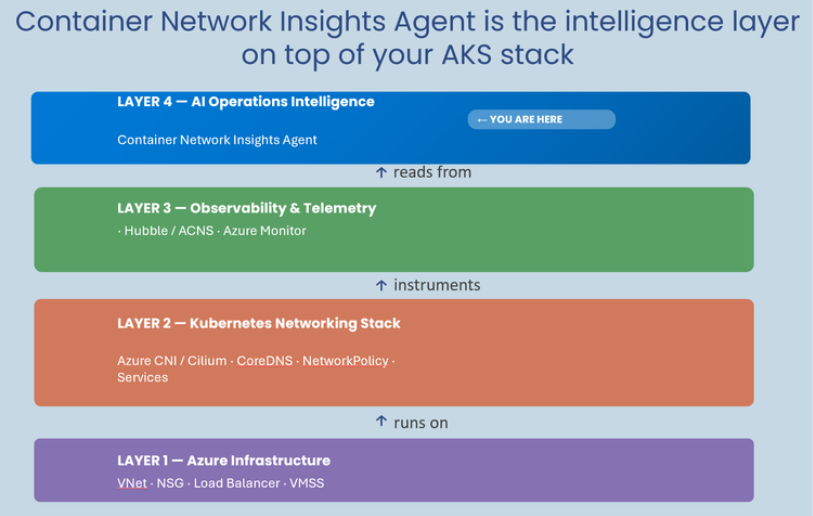 Container Network Insights Agent is the intelligence layer on top of your AKS stack

LAYER 4 — AI Operations Intelligence

← YOU ARE HERE

Container Network Insights Agent

↑ reads from

LAYER 3 — Observability & Telemetry

· Hubble / ACNS · Azure Monitor

↑ instruments

LAYER 2 — Kubernetes Networking Stack

Azure CNI / Cilium · CoreDNS · NetworkPolicy · Services

↑ runs on

LAYER 1 — Azure Infrastructure

VNet · NSG · Load Balancer · VMSS